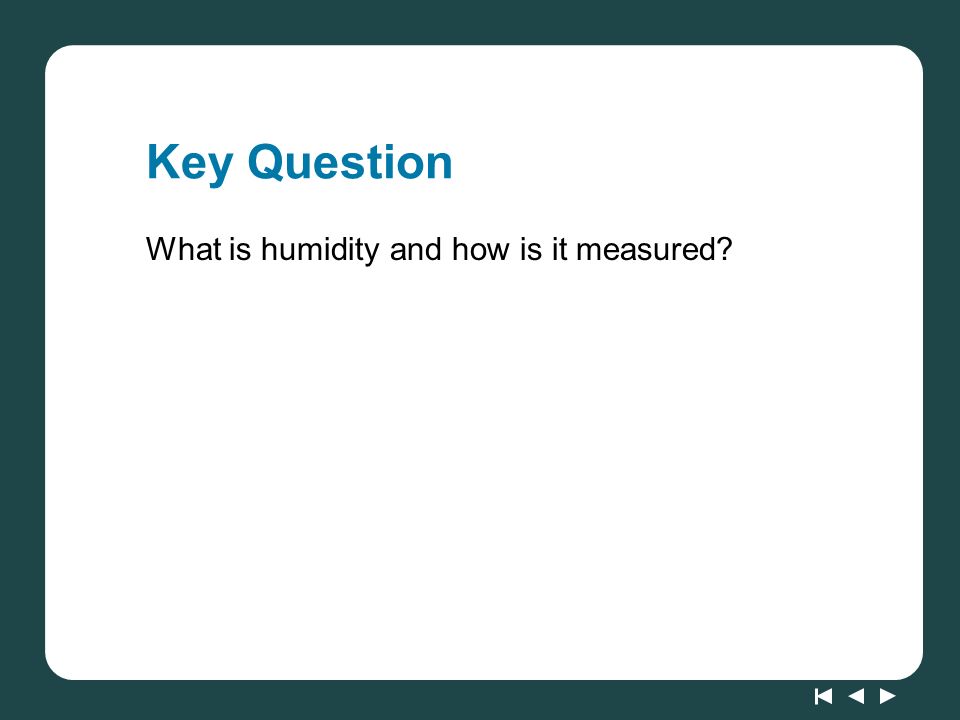 Key Question

What is humidity and how is it measured?